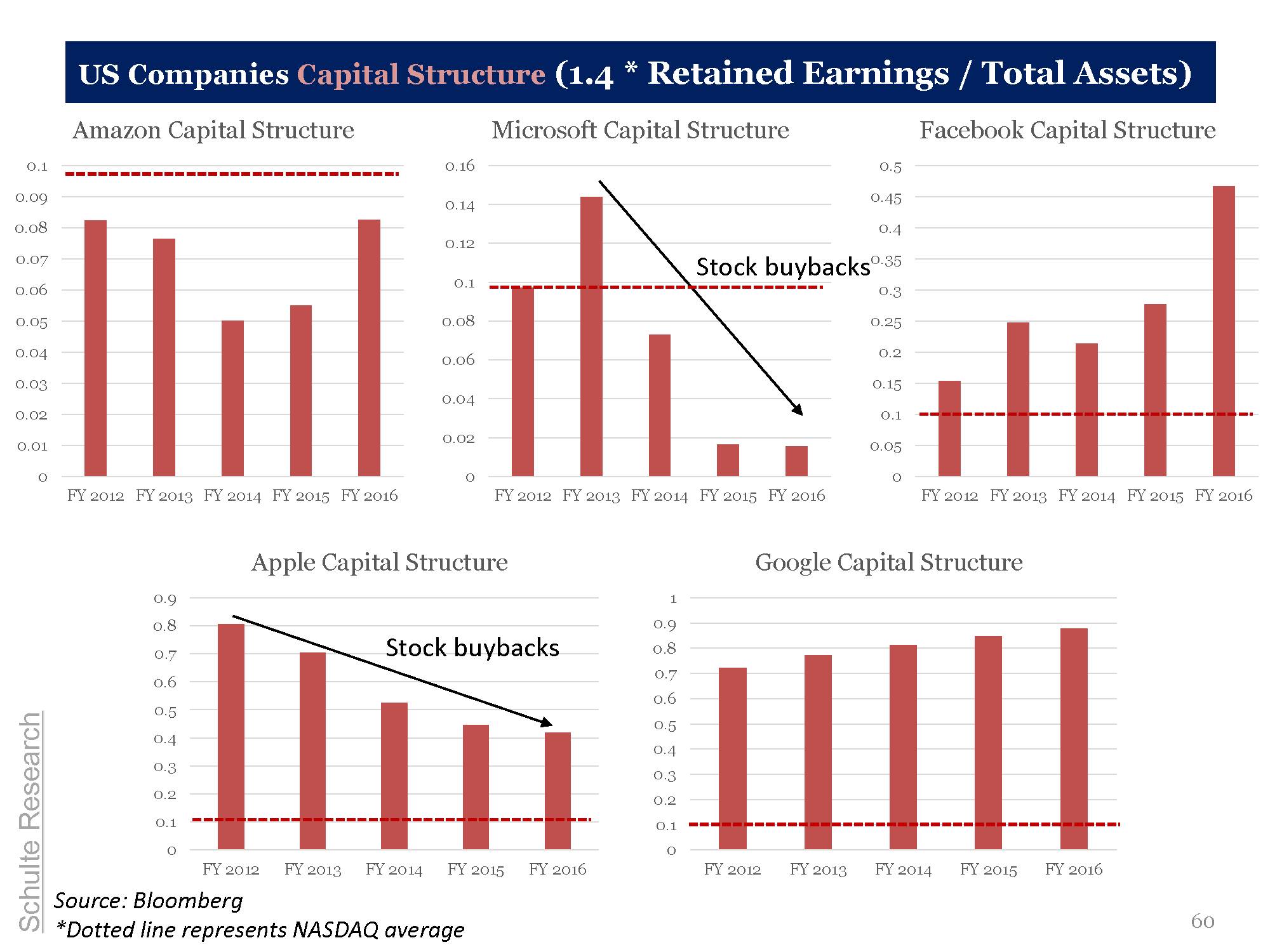 US Companies Capital Structure (1.4 * Retained Earnings / Total Assets)

Amazon Capital Structure

0.1
0.09
0.08
0.07
0.06
0.05
0.04
0.03
0.02
0.01
0

FY 2012 FY 2013 FY 2014 FY 2015 FY 2016

Microsoft Capital Structure

0.16
0.14
0.12
0.1
0.08
0.06
0.04
0.02
0

Stock buybacks

FY 2012 FY 2013 FY 2014 FY 2015 FY 2016

Facebook Capital Structure

0.5
0.45
0.4
0.35
0.3
0.25
0.2
0.15
0.1
0.05
0

FY 2012 FY 2013 FY 2014 FY 2015 FY 2016

Apple Capital Structure

0.9
0.8
0.7
0.6
0.5
0.4
0.3
0.2
0.1
0

Stock buybacks

FY 2012 FY 2013 FY 2014 FY 2015 FY 2016

Google Capital Structure

1
0.9
0.8
0.7
0.6
0.5
0.4
0.3
0.2
0.1
0

FY 2012 FY 2013 FY 2014 FY 2015 FY 2016

Schulte Research

Source: Bloomberg
*Dotted line represents NASDAQ average

60